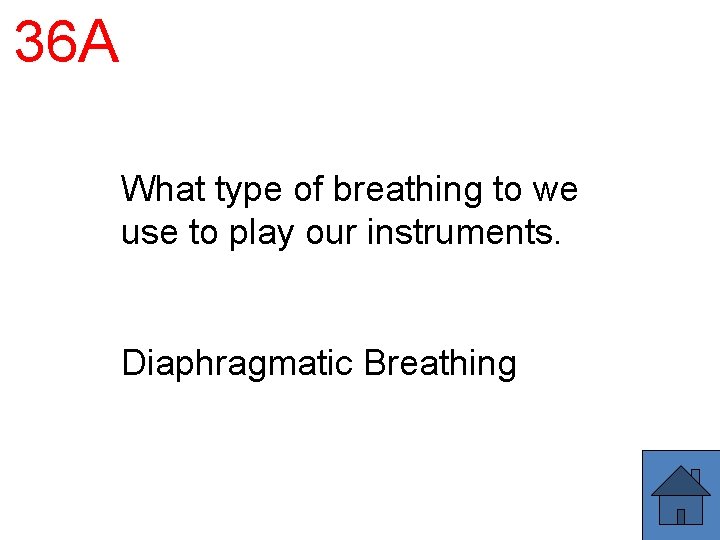 36A

What type of breathing to we use to play our instruments.

Diaphragmatic Breathing